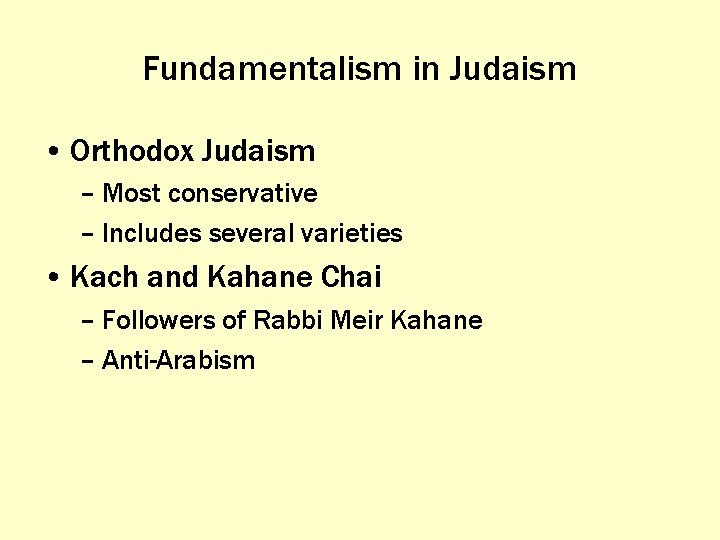 Fundamentalism in Judaism

• Orthodox Judaism
– Most conservative
– Includes several varieties

• Kach and Kahane Chai
– Followers of Rabbi Meir Kahane
– Anti-Arabism